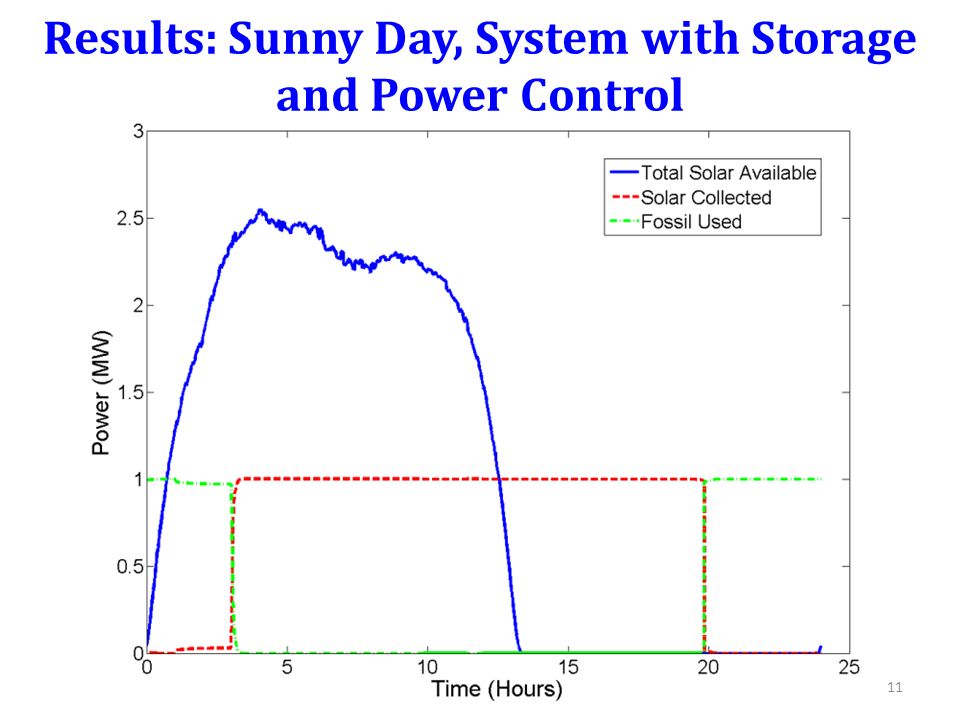 Results: Sunny Day, System with Storage and Power Control

Total Solar Available
Solar Collected
Fossil Used

Power (MW)

3
2.5
2
1.5
1
0.5
0

0
5
10
15
20
25

Time (Hours)

11